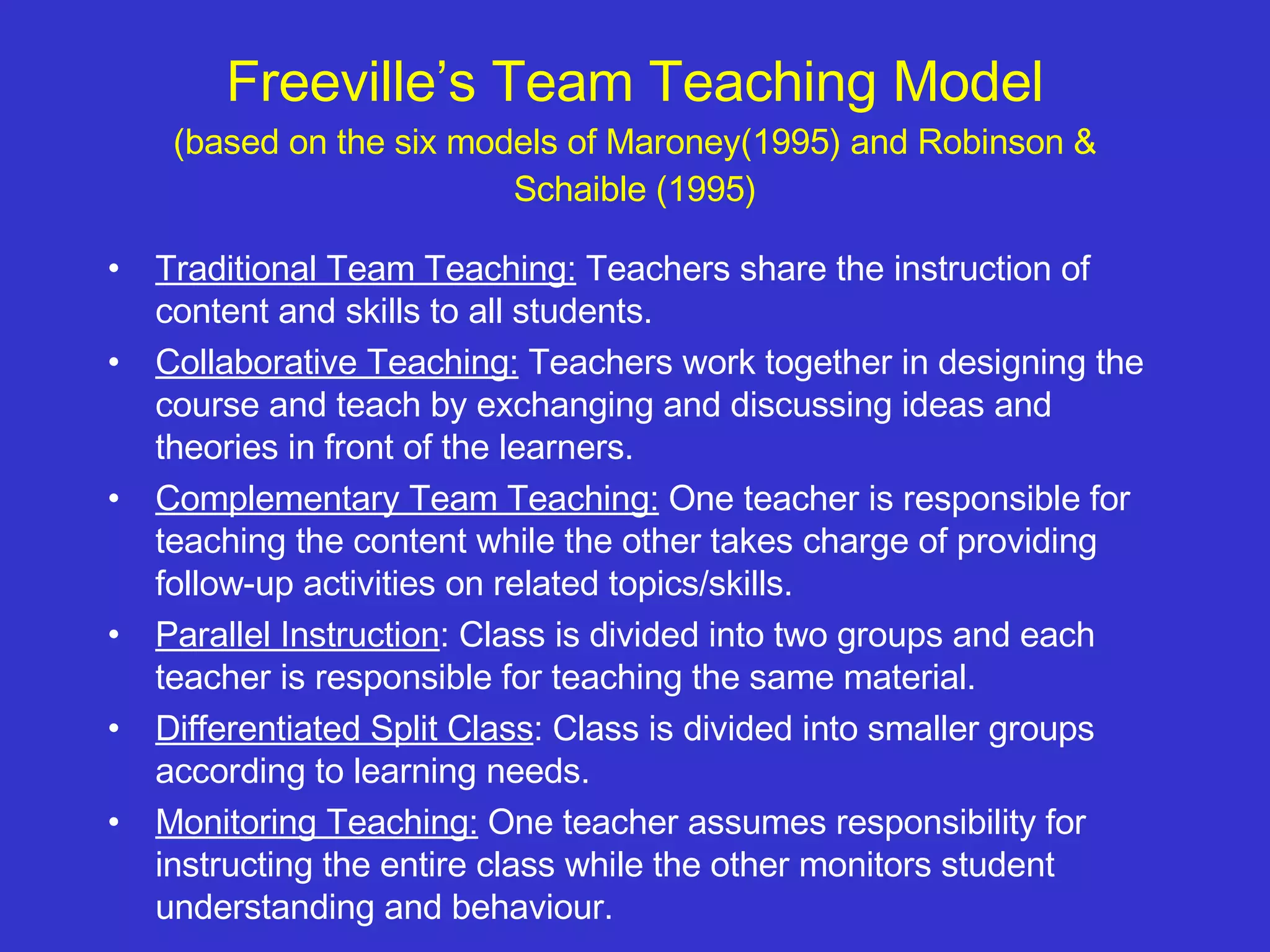 Freeville's Team Teaching Model
(based on the six models of Maroney(1995) and Robinson & Schaible (1995)

• Traditional Team Teaching: Teachers share the instruction of content and skills to all students.
• Collaborative Teaching: Teachers work together in designing the course and teach by exchanging and discussing ideas and theories in front of the learners.
• Complementary Team Teaching: One teacher is responsible for teaching the content while the other takes charge of providing follow-up activities on related topics/skills.
• Parallel Instruction: Class is divided into two groups and each teacher is responsible for teaching the same material.
• Differentiated Split Class: Class is divided into smaller groups according to learning needs.
• Monitoring Teaching: One teacher assumes responsibility for instructing the entire class while the other monitors student understanding and behaviour.